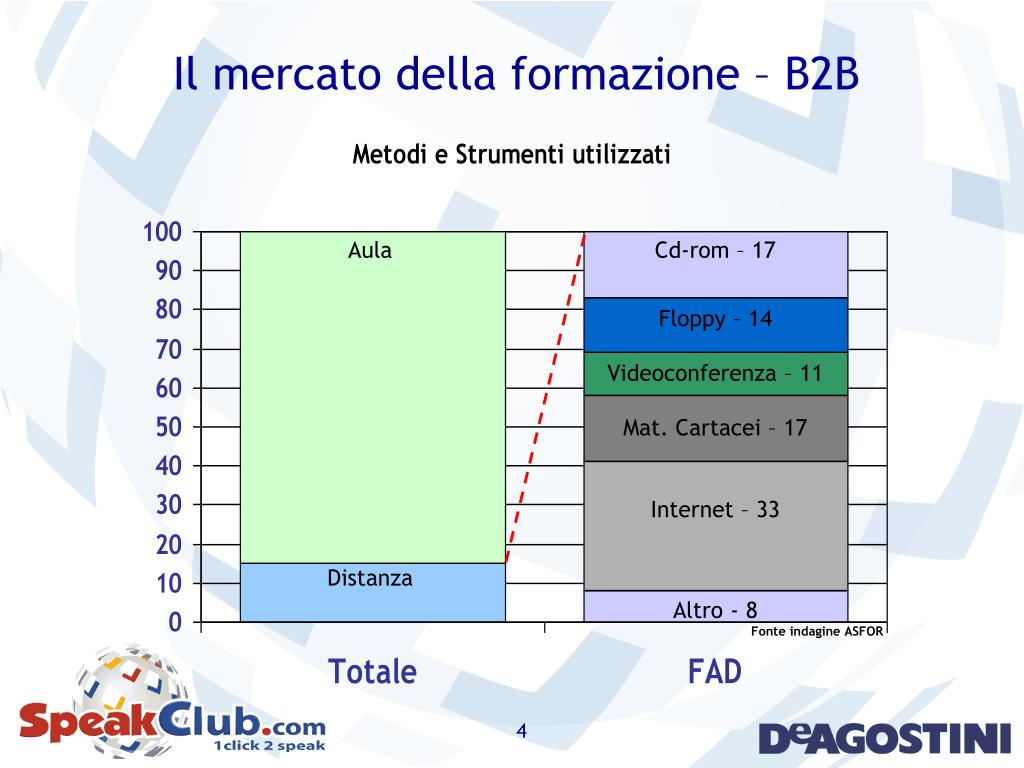 Il mercato della formazione – B2B

Metodi e Strumenti utilizzati

100
90
80
70
60
50
40
30
20
10
0

Aula
Distanza

Cd-rom – 17
Floppy – 14
Videoconferenza – 11
Mat. Cartacei – 17
Internet – 33
Altro - 8

Fonte indagine ASFOR

Totale
FAD

SpeakClub.com
1click 2 speak

4

DeAGOSTINI